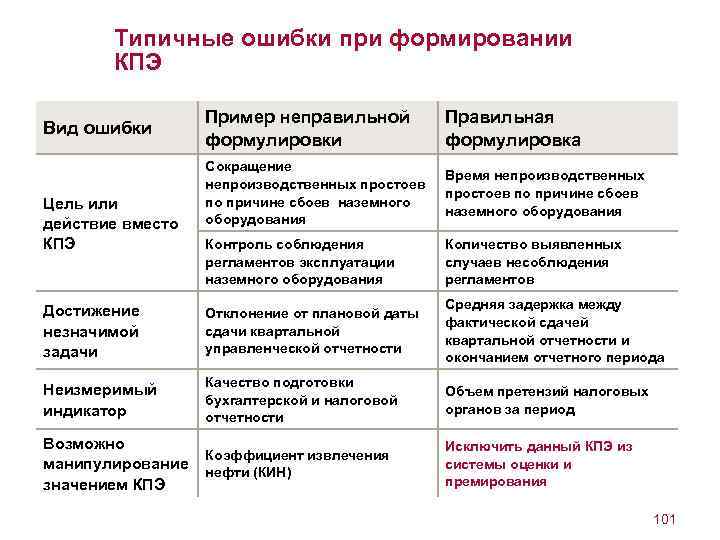 Типичные ошибки при формировании КПЭ

| Вид ошибки | Пример неправильной формулировки | Правильная формулировка |
|---|---|---|
| Цель или действие вместо КПЭ | Сокращение непроизводственных простоев по причине сбоев наземного оборудования | Время непроизводственных простоев по причине сбоев наземного оборудования |
| | Контроль соблюдения регламентов эксплуатации наземного оборудования | Количество выявленных случаев несоблюдения регламентов |
| Достижение незначимой задачи | Отклонение от плановой даты сдачи квартальной управленческой отчетности | Средняя задержка между фактической сдачей квартальной отчетности и окончанием отчетного периода |
| Неизмеримый индикатор | Качество подготовки бухгалтерской и налоговой отчетности | Объем претензий налоговых органов за период |
| Возможно манипулирование значением КПЭ | Коэффициент извлечения нефти (КИН) | Исключить данный КПЭ из системы оценки и премирования |

101